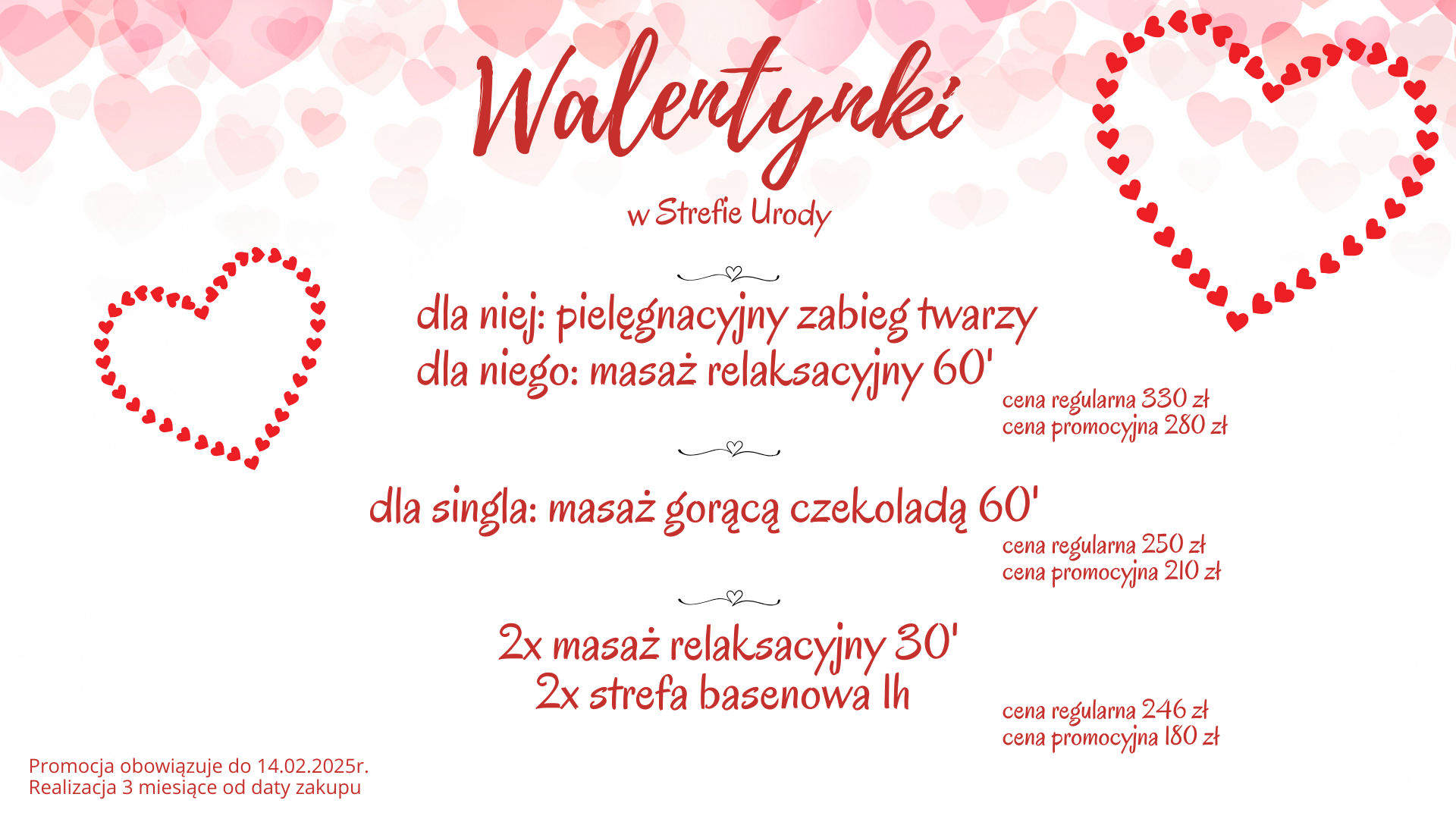 Walentynki

w Strefie Urody

dla niej: pielęgnacyjny zabieg twarzy
dla niego: masaż relaksacyjny 60'

cena regularna 330 zł
cena promocyjna 280 zł

dla singla: masaż gorącą czekoladą 60'

cena regularna 250 zł
cena promocyjna 210 zł

2x masaż relaksacyjny 30'
2x strefa basenowa 1h

cena regularna 246 zł
cena promocyjna 180 zł

Promocja obowiązuje do 14.02.2025r.
Realizacja 3 miesiące od daty zakupu